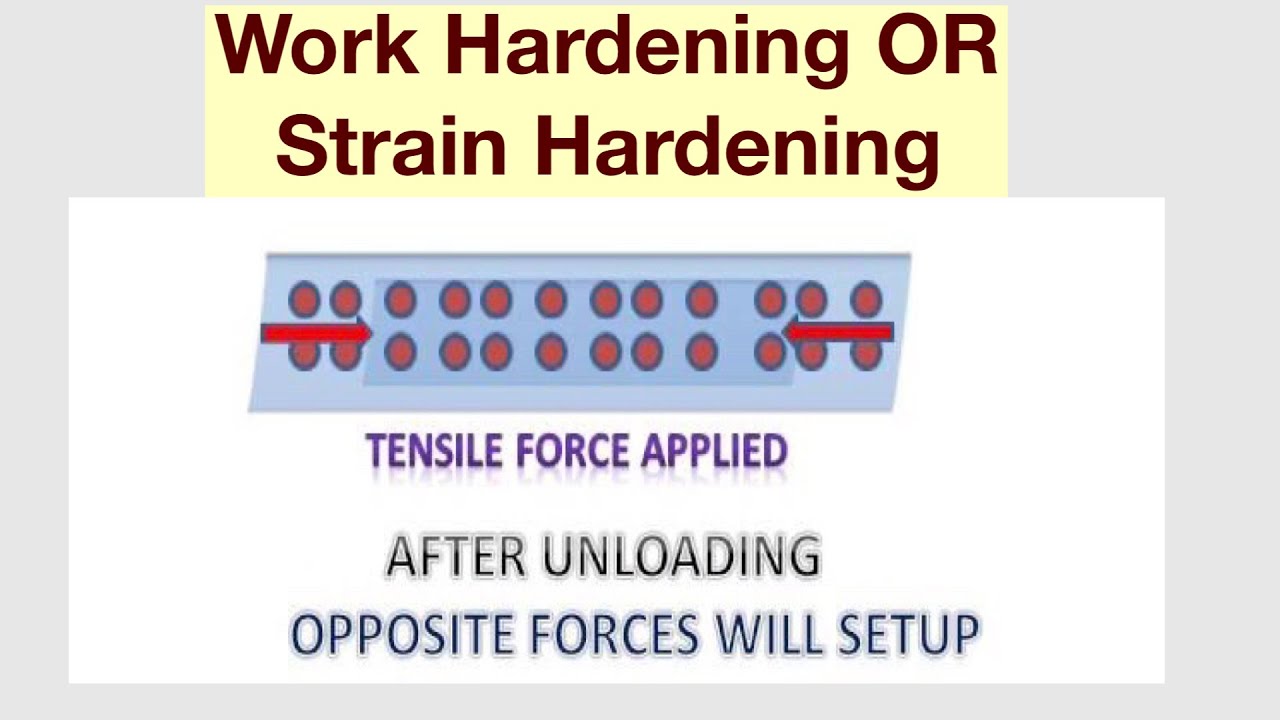 Work Hardening OR Strain Hardening

TENSILE FORCE APPLIED

AFTER UNLOADING
OPPOSITE FORCES WILL SETUP